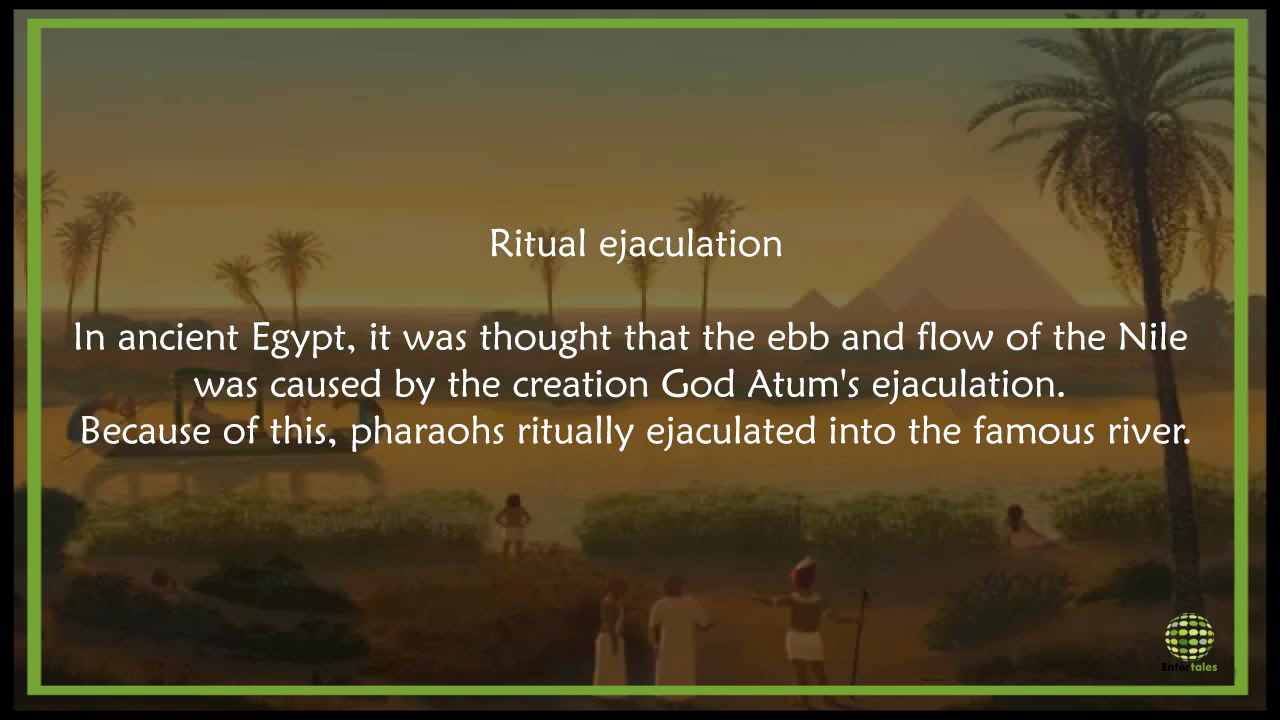 Ritual ejaculation

In ancient Egypt, it was thought that the ebb and flow of the Nile was caused by the creation God Atum's ejaculation.
Because of this, pharaohs ritually ejaculated into the famous river.

Entertales